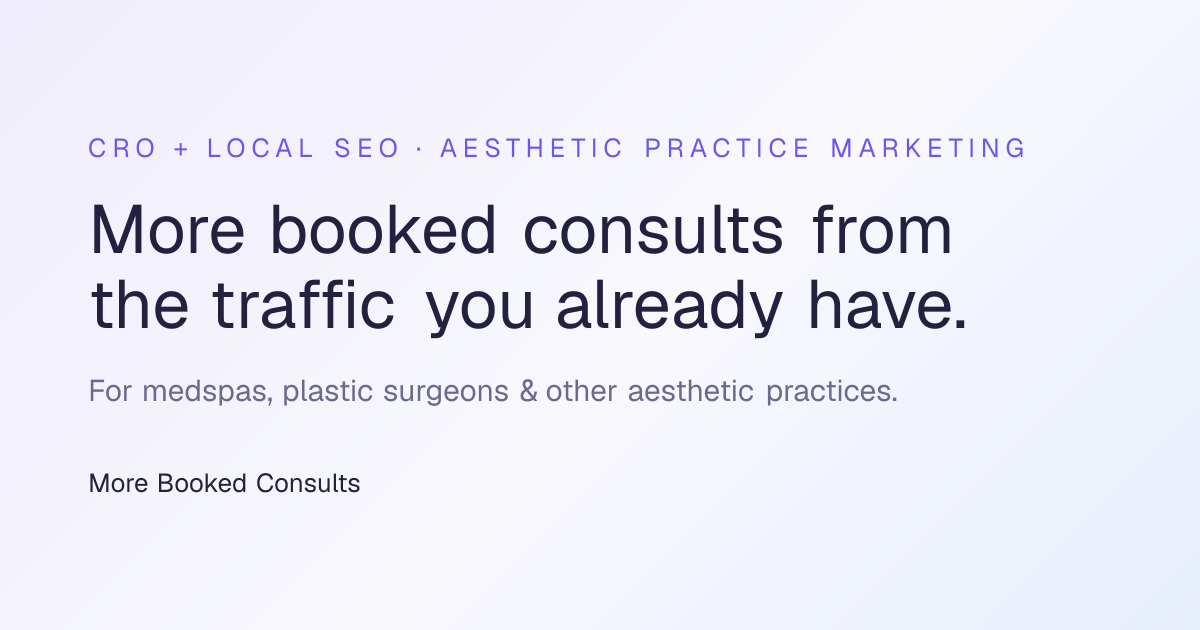 CRO + LOCAL SEO · AESTHETIC PRACTICE MARKETING

More booked consults from the traffic you already have.

For medspas, plastic surgeons & other aesthetic practices.

More Booked Consults